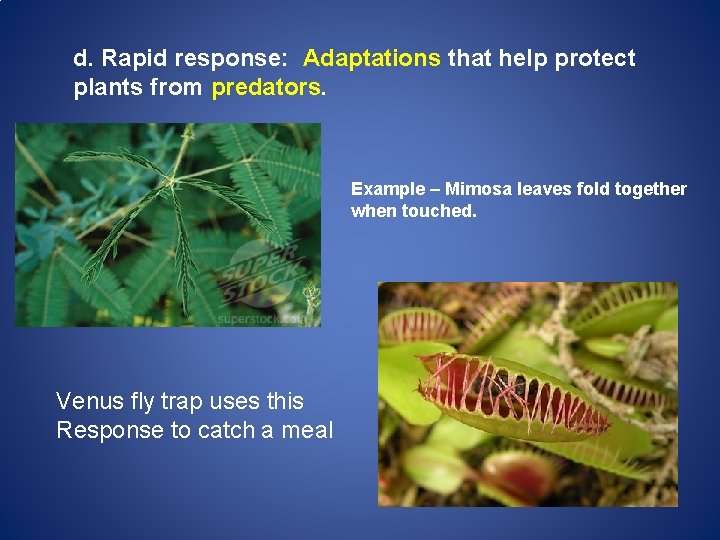 d. Rapid response: Adaptations that help protect plants from predators.

SUPER STOCK
superstock.com

Example – Mimosa leaves fold together when touched.

Venus fly trap uses this Response to catch a meal